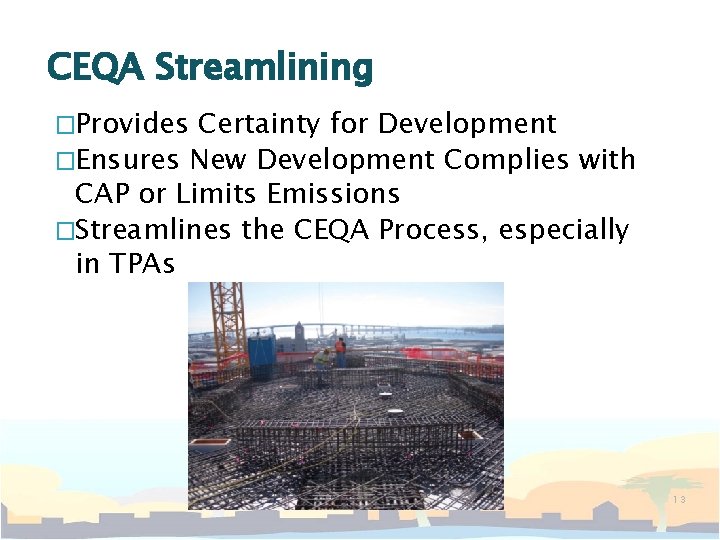 CEQA Streamlining

□Provides Certainty for Development
□Ensures New Development Complies with CAP or Limits Emissions
□Streamlines the CEQA Process, especially in TPAs

13